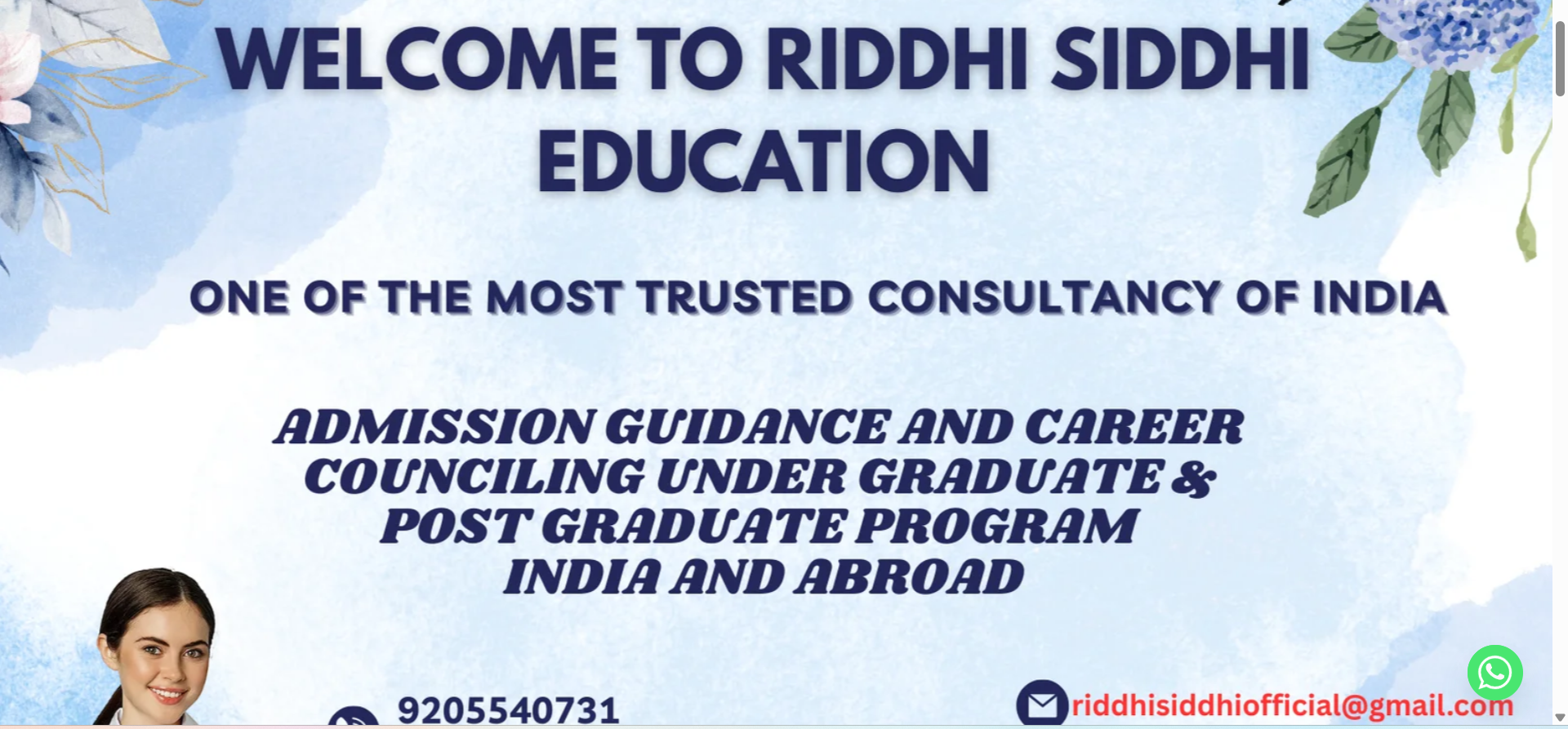 WELCOME TO RIDDHI SIDDHI EDUCATION

ONE OF THE MOST TRUSTED CONSULTANCY OF INDIA

ADMISSION GUIDANCE AND CAREER COUNCILING UNDER GRADUATE & POST GRADUATE PROGRAM INDIA AND ABROAD

9205540731

riddhisiddhiofficial@gmail.com